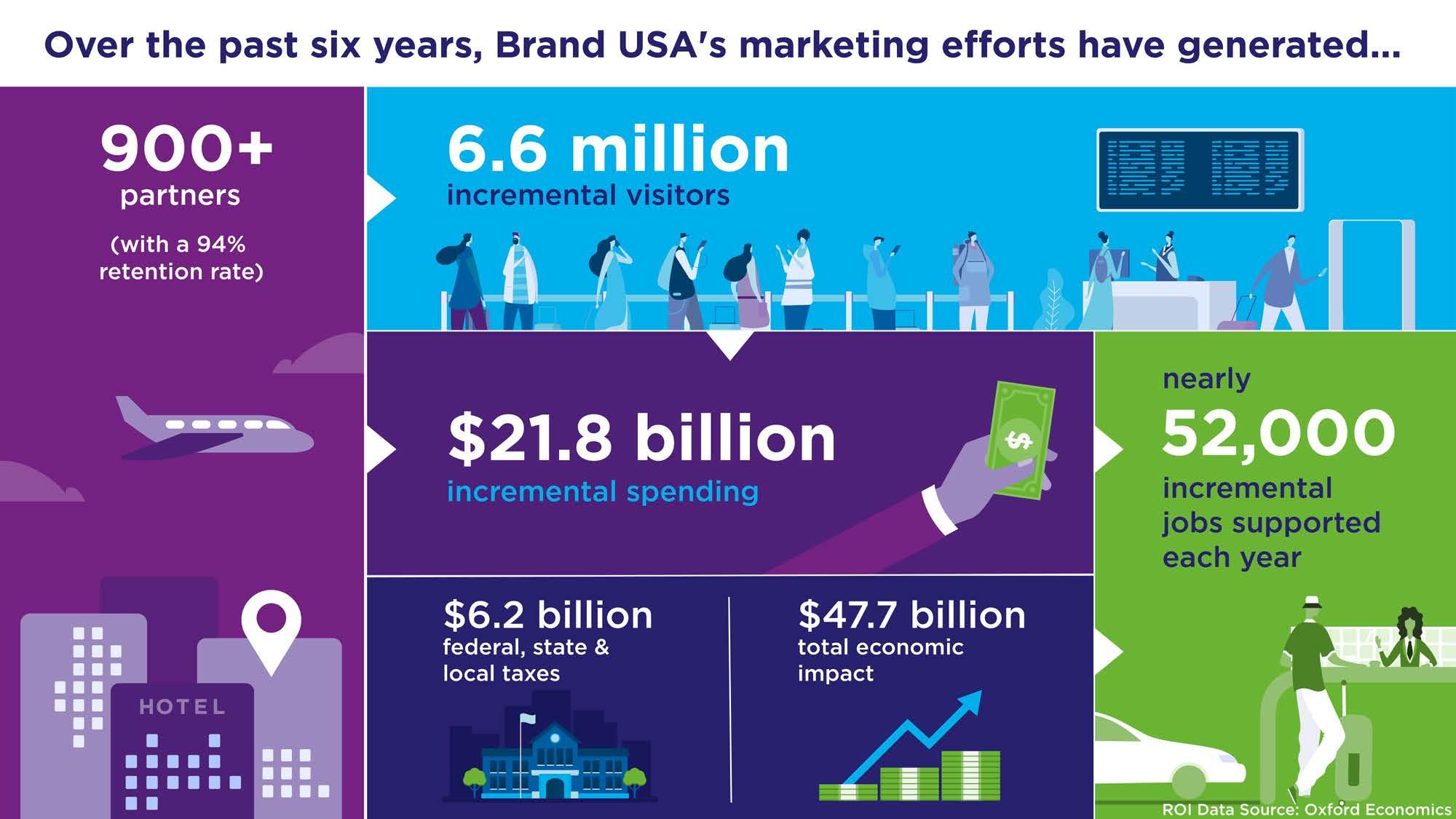 Over the past six years, Brand USA's marketing efforts have generated...

900+
partners
(with a 94% retention rate)

HOTEL

6.6 million
incremental visitors

$21.8 billion
incremental spending

$6.2 billion
federal, state & local taxes

$47.7 billion
total economic impact

nearly
52,000
incremental jobs supported each year

ROI Data Source: Oxford Economics